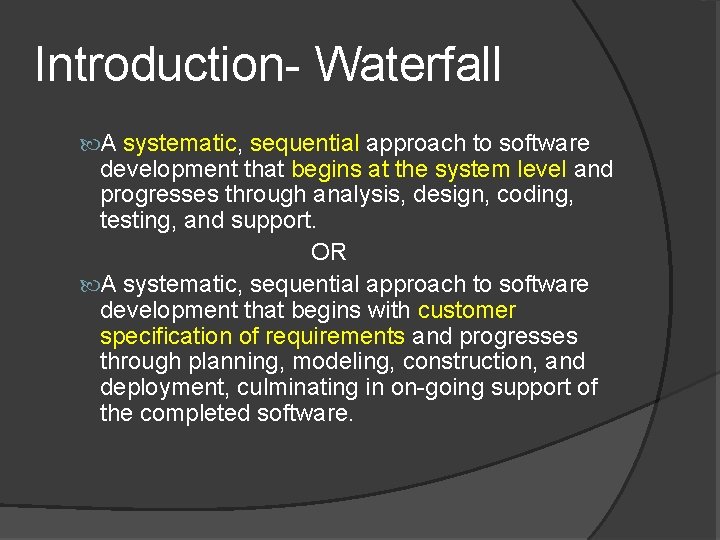 Introduction- Waterfall

A systematic, sequential approach to software development that begins at the system level and progresses through analysis, design, coding, testing, and support.

OR

A systematic, sequential approach to software development that begins with customer specification of requirements and progresses through planning, modeling, construction, and deployment, culminating in on-going support of the completed software.